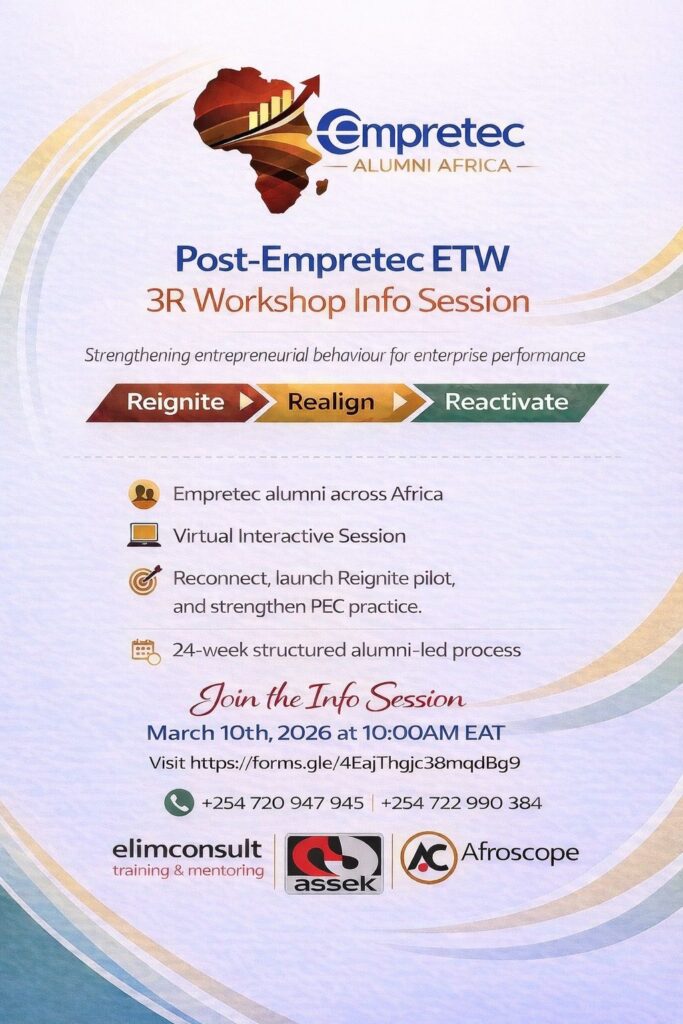 Empretec
ALUMNI AFRICA

Post-Empretec ETW
3R Workshop Info Session

Strengthening entrepreneurial behaviour for enterprise performance

Reignite Realign Reactivate

Empretec alumni across Africa

Virtual Interactive Session

Reconnect, launch Reignite pilot, and strengthen PEC practice.

24-week structured alumni-led process

Join the Info Session
March 10th, 2026 at 10:00AM EAT
Visit https://forms.gle/4EajThgjc38mqdBg9

+254 720 947 945 | +254 722 990 384

elimconsult
training & mentoring

assek

AC Afroscope